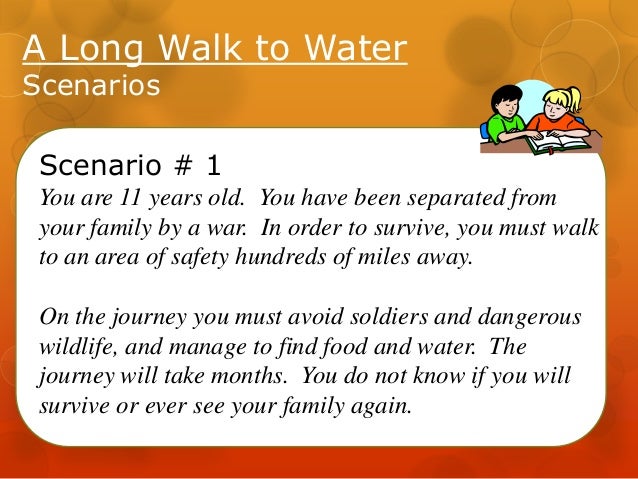 A Long Walk to Water
Scenarios

Scenario # 1
You are 11 years old. You have been separated from your family by a war. In order to survive, you must walk to an area of safety hundreds of miles away.

On the journey you must avoid soldiers and dangerous wildlife, and manage to find food and water. The journey will take months. You do not know if you will survive or ever see your family again.